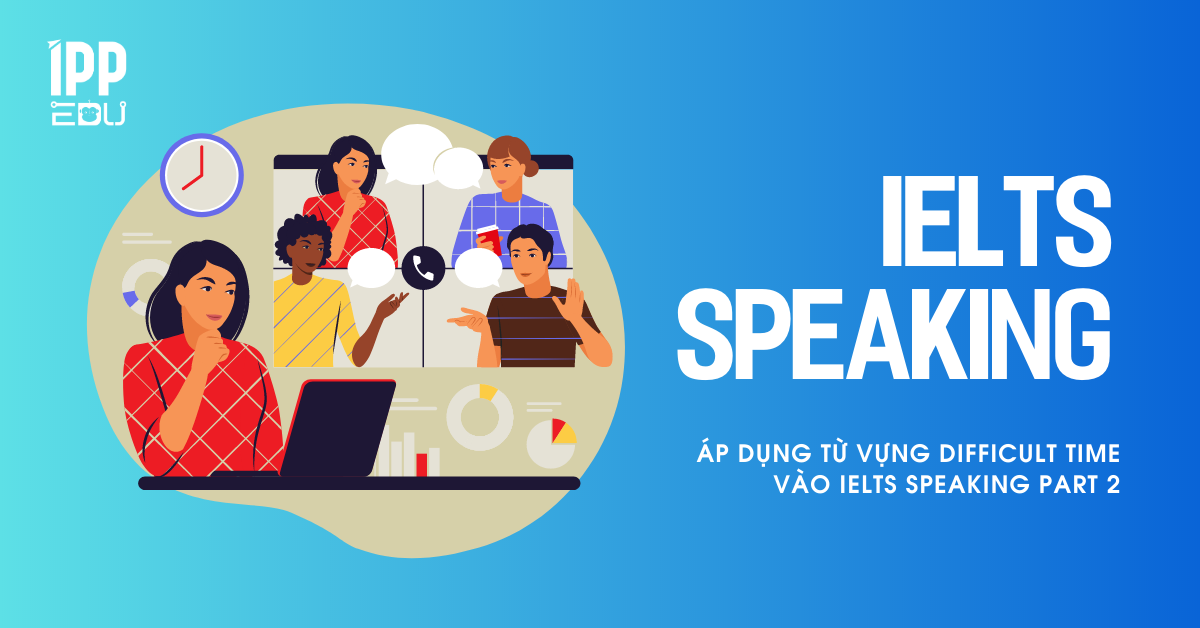 IPP EDU

IELTS SPEAKING

ÁP DỤNG TỪ VỰNG DIFFICULT TIME VÀO IELTS SPEAKING PART 2